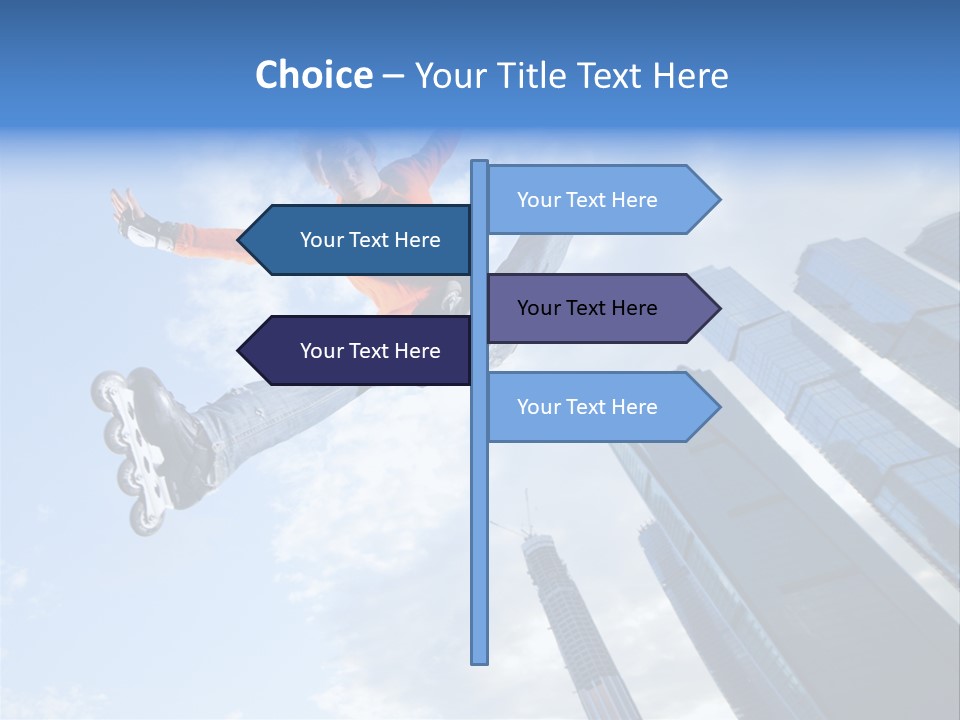 Choice – Your Title Text Here

Your Text Here

Your Text Here

Your Text Here

Your Text Here

Your Text Here